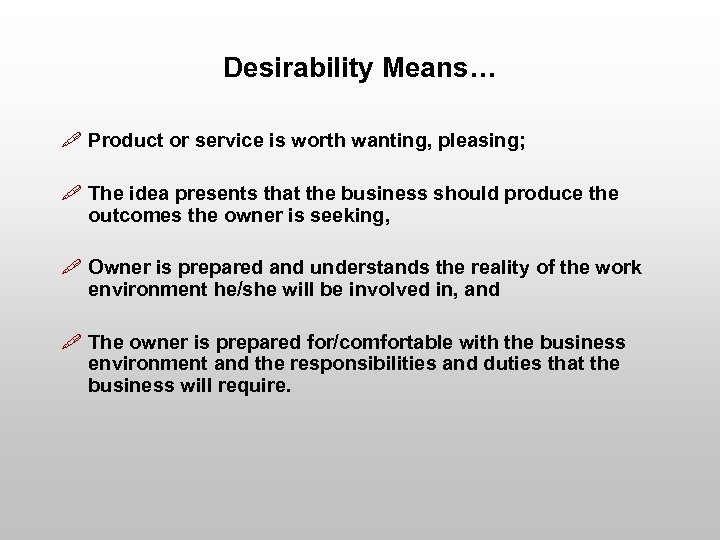 Desirability Means…

Product or service is worth wanting, pleasing;

The idea presents that the business should produce the outcomes the owner is seeking,

Owner is prepared and understands the reality of the work environment he/she will be involved in, and

The owner is prepared for/comfortable with the business environment and the responsibilities and duties that the business will require.